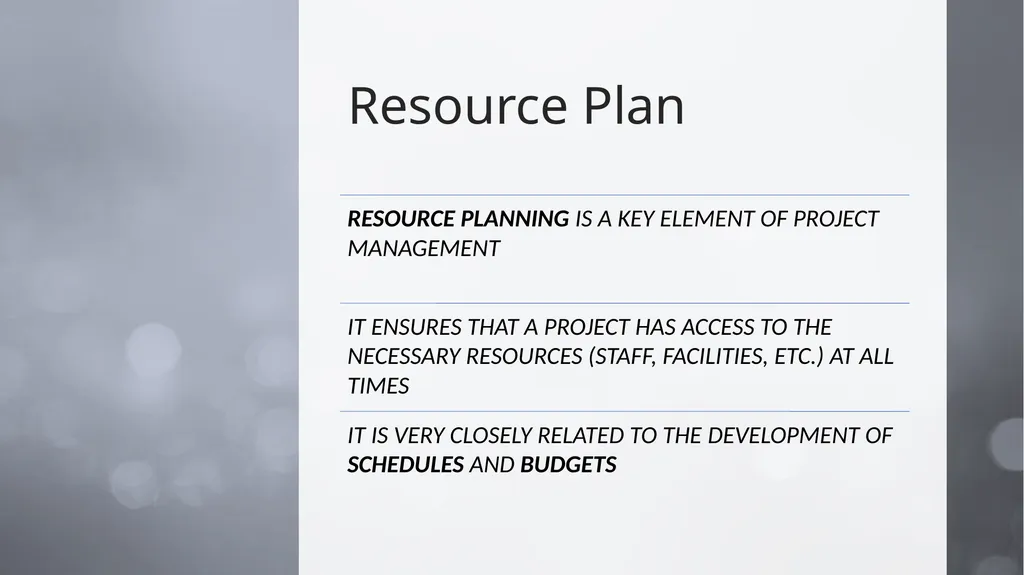 Resource Plan

RESOURCE PLANNING IS A KEY ELEMENT OF PROJECT MANAGEMENT

IT ENSURES THAT A PROJECT HAS ACCESS TO THE NECESSARY RESOURCES (STAFF, FACILITIES, ETC.) AT ALL TIMES

IT IS VERY CLOSELY RELATED TO THE DEVELOPMENT OF SCHEDULES AND BUDGETS